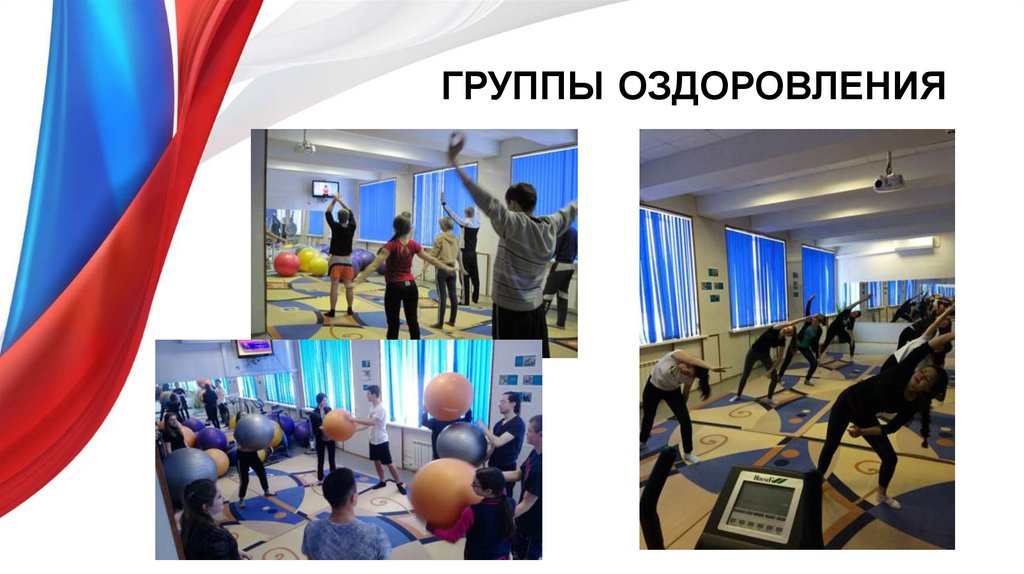 ГРУППЫ ОЗДОРОВЛЕНИЯ